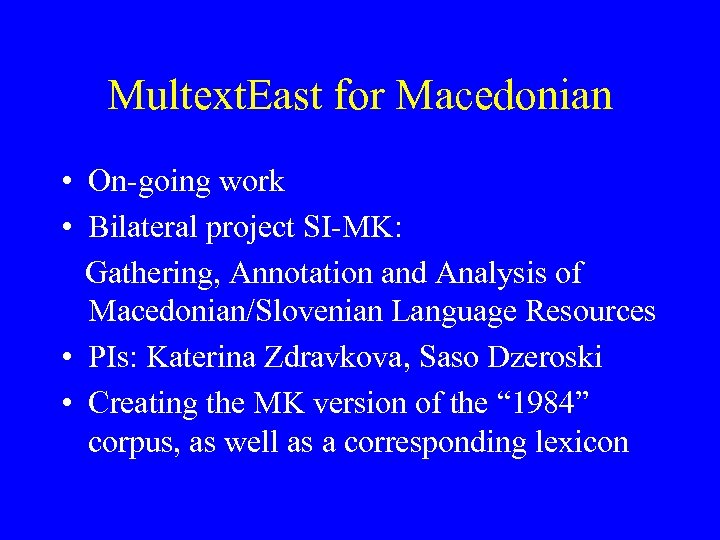 MultextEast for Macedonian

• On-going work
• Bilateral project SI-MK:
Gathering, Annotation and Analysis of Macedonian/Slovenian Language Resources
• PIs: Katerina Zdravkova, Saso Dzeroski
• Creating the MK version of the “1984” corpus, as well as a corresponding lexicon